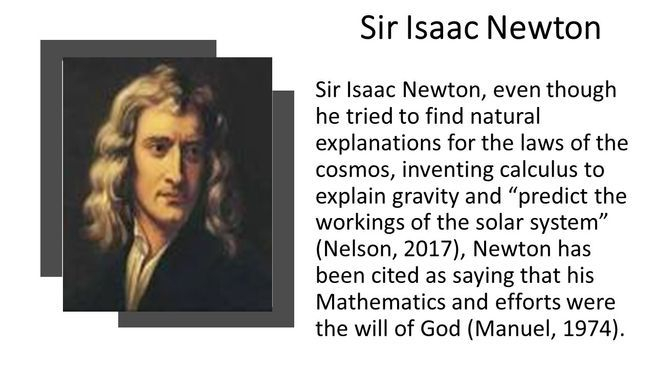 Sir Isaac Newton

Sir Isaac Newton, even though he tried to find natural explanations for the laws of the cosmos, inventing calculus to explain gravity and “predict the workings of the solar system” (Nelson, 2017), Newton has been cited as saying that his Mathematics and efforts were the will of God (Manuel, 1974).